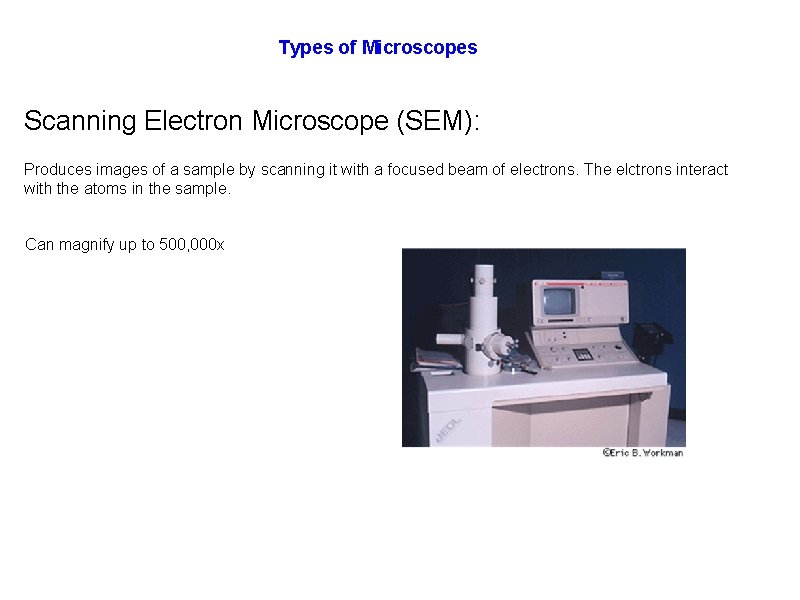 Types of Microscopes

Scanning Electron Microscope (SEM):

Produces images of a sample by scanning it with a focused beam of electrons. The elctrons interact with the atoms in the sample.

Can magnify up to 500,000x

JEOL

©Eric B. Workman